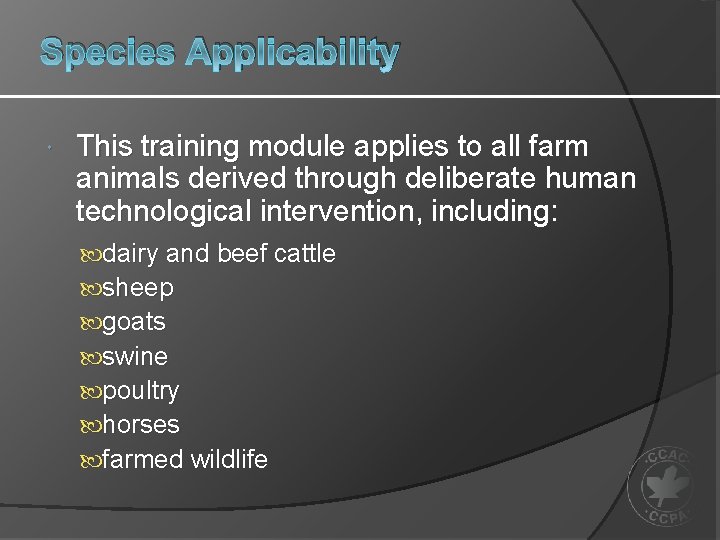 Species Applicability

This training module applies to all farm animals derived through deliberate human technological intervention, including:

dairy and beef cattle
sheep
goats
swine
poultry
horses
farmed wildlife

CCAC CCPA